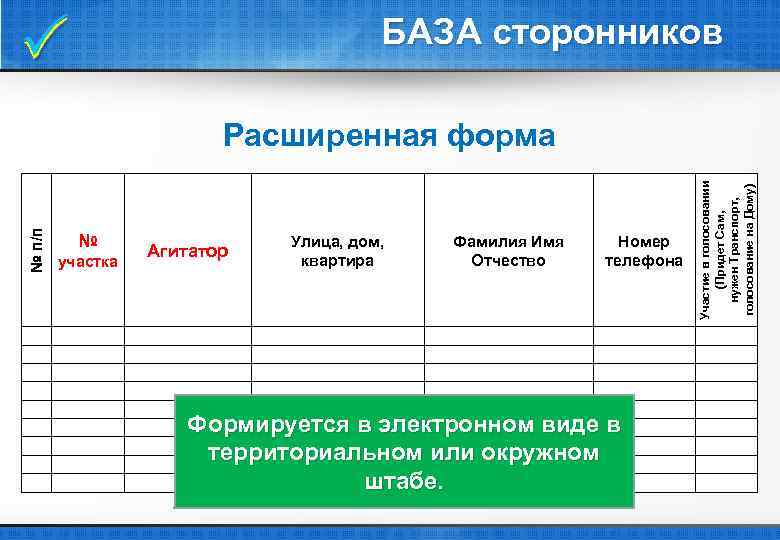 БАЗА сторонников

Расширенная форма

| № п/п | № участка | Агитатор | Улица, дом, квартира | Фамилия Имя Отчество | Номер телефона | Участие в голосовании (Придет Сам, нужен Транспорт, голосование на Дому) |
|---|---|---|---|---|---|---|
| | | | | | | |
| | | | | | | |
| | | | | | | |
| | | | | | | |
| | | | | | | |
| | | | | | | |
| | | | | | | |
| | | | | | | |
| | | | | | | |

Формируется в электронном виде в территориальном или окружном штабе.